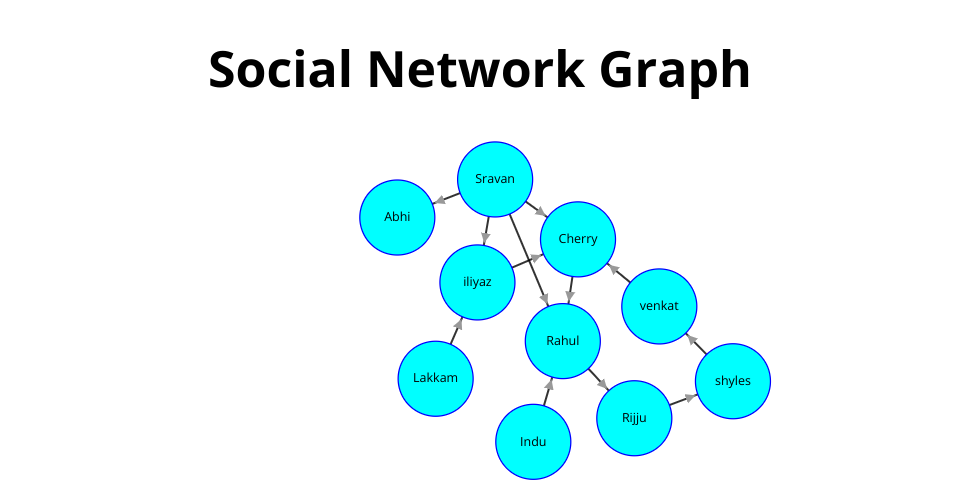 Social Network Graph

Sravan

Abhi

Cherry

iliyaz

venkat

Rahul

Lakkam

shyles

Rijju

Indu